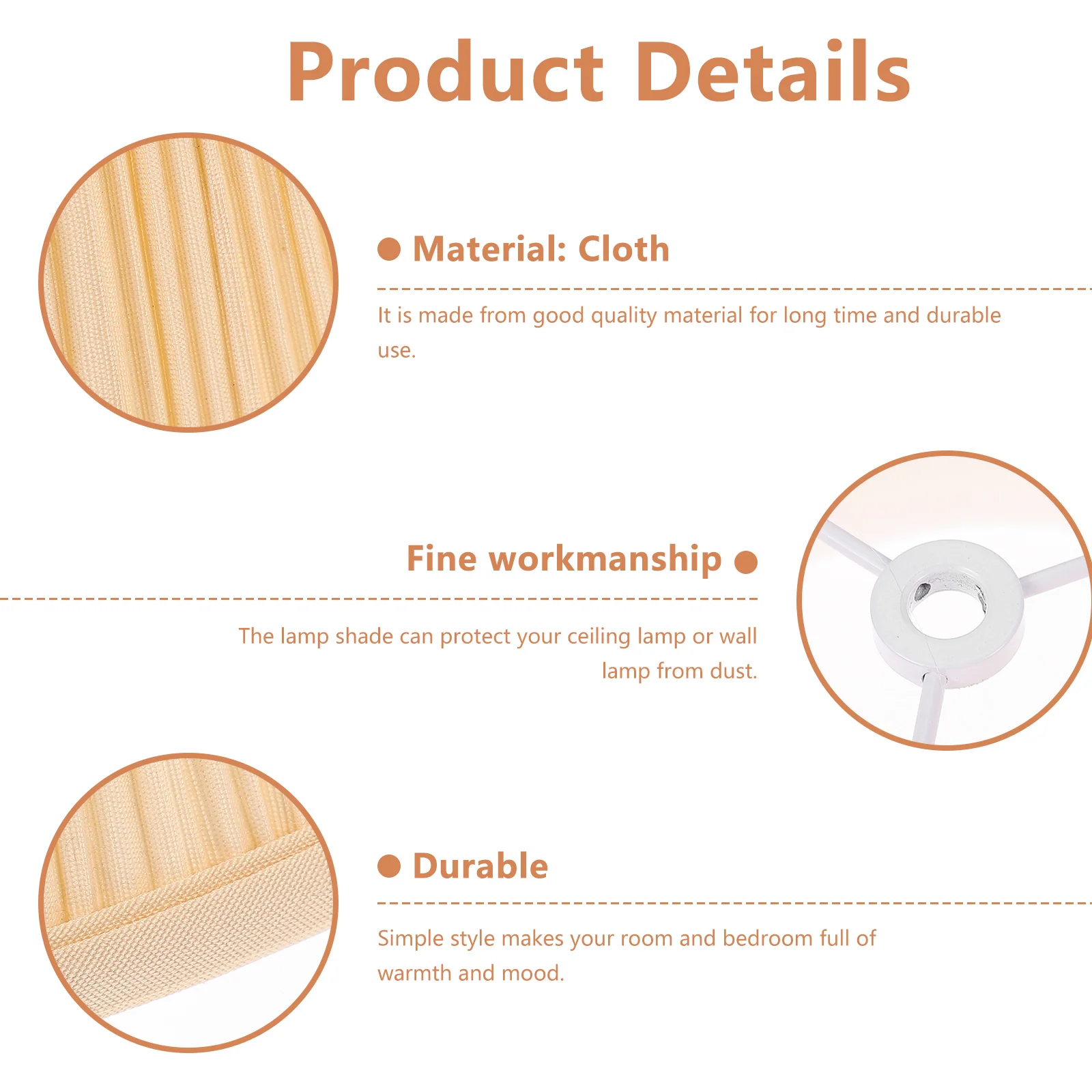 Product Details

Material: Cloth

It is made from good quality material for long time and durable use.

Fine workmanship

The lamp shade can protect your ceiling lamp or wall lamp from dust.

Durable

Simple style makes your room and bedroom full of warmth and mood.